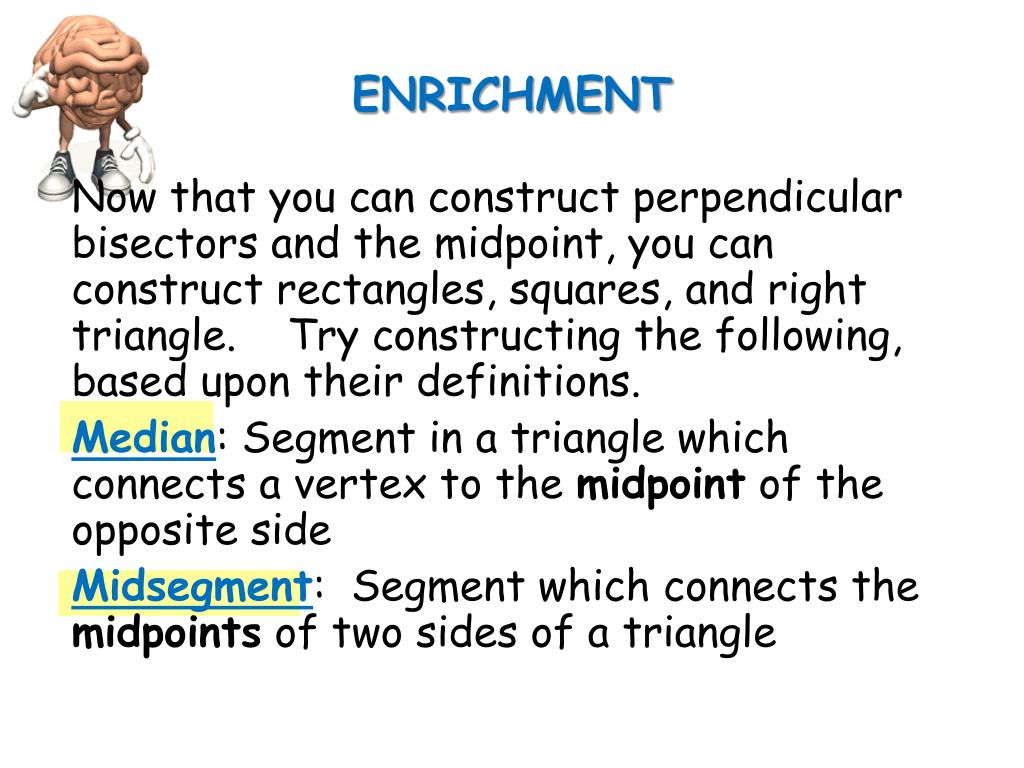 ENRICHMENT

Now that you can construct perpendicular bisectors and the midpoint, you can construct rectangles, squares, and right triangle. Try constructing the following, based upon their definitions.

Median: Segment in a triangle which connects a vertex to the midpoint of the opposite side

Midsegment: Segment which connects the midpoints of two sides of a triangle